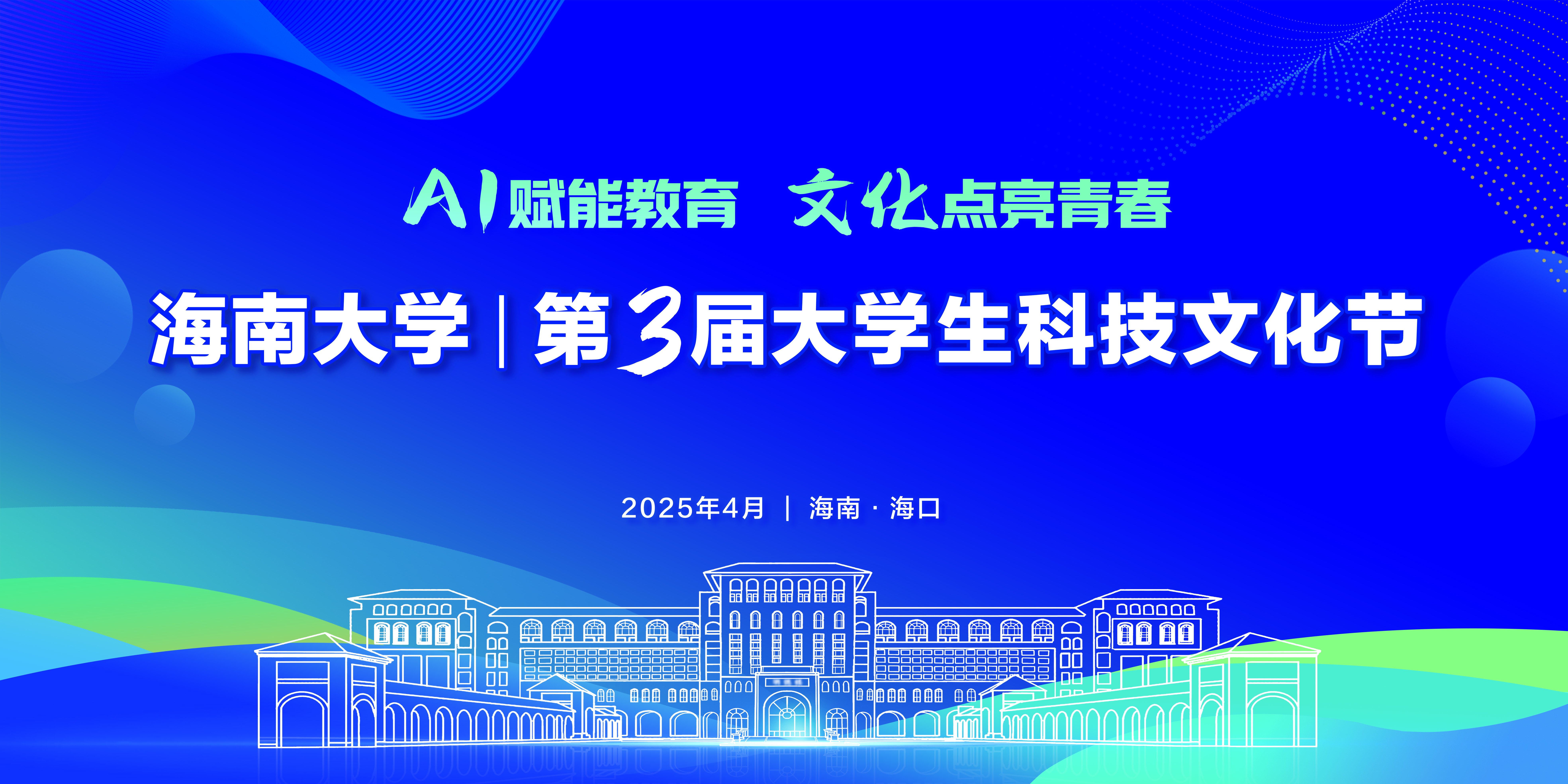 AI赋能教育 文化点亮青春

海南大学 | 第3届大学生科技文化节

2025年4月 | 海南 · 海口